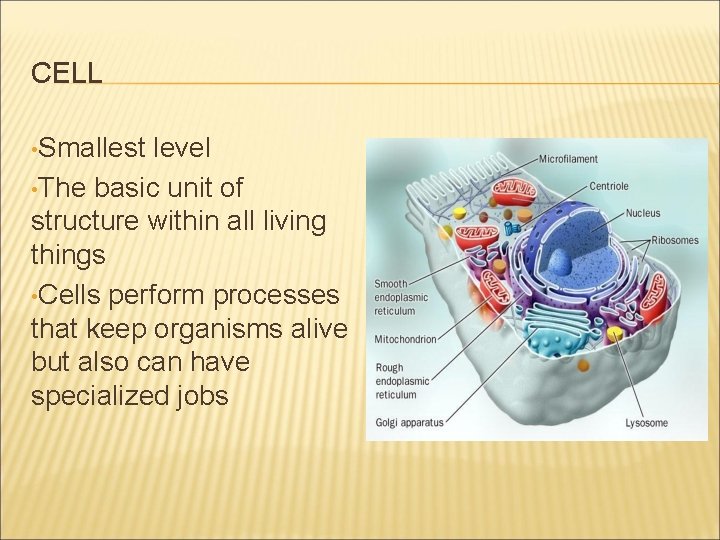 CELL

•Smallest level
•The basic unit of structure within all living things
•Cells perform processes that keep organisms alive but also can have specialized jobs

Microfilament
Centriole
Nucleus
Ribosomes
Smooth endoplasmic reticulum
Mitochondrion
Rough endoplasmic reticulum
Golgi apparatus
Lysosome